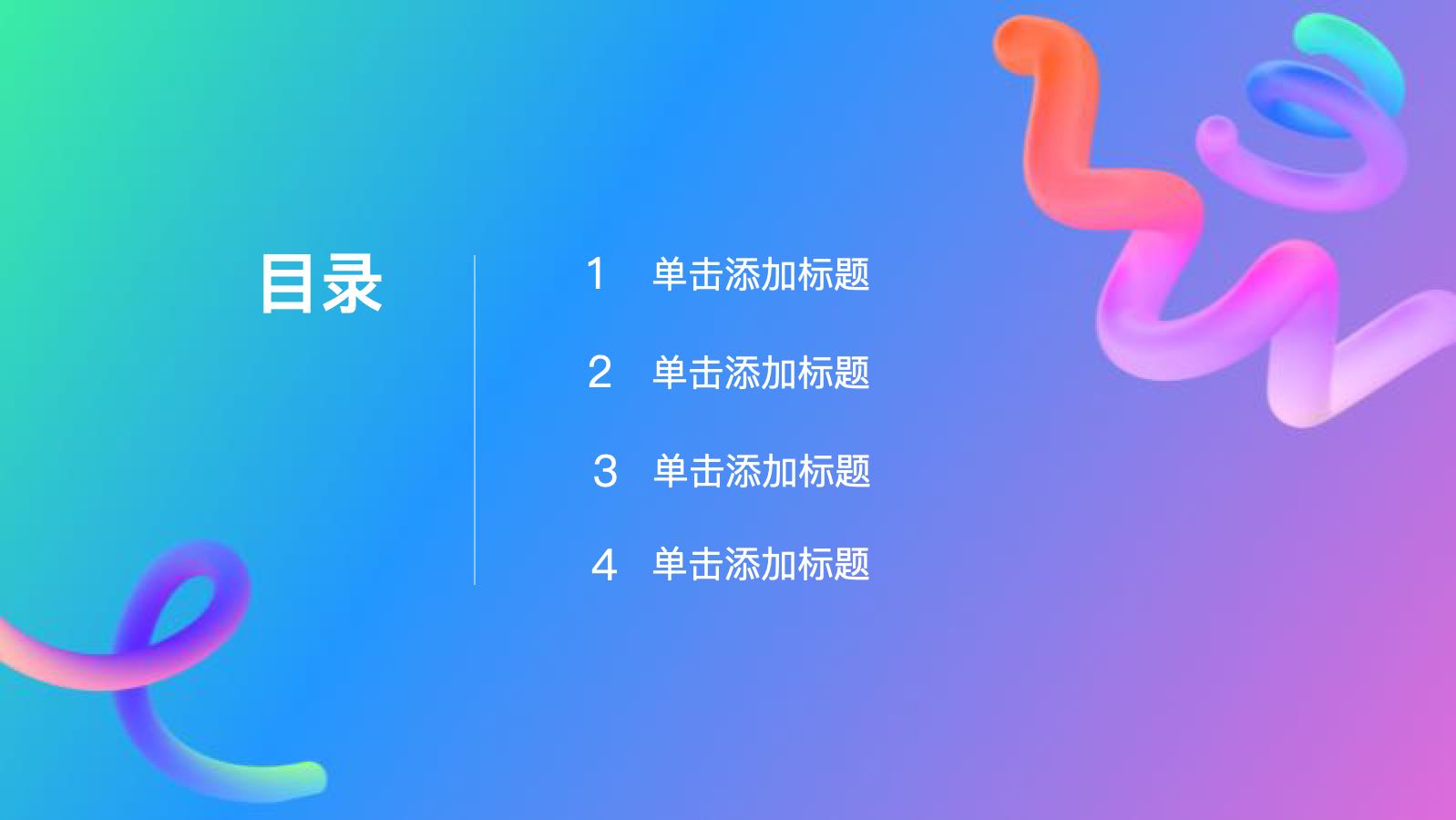 目录

1 单击添加标题

2 单击添加标题

3 单击添加标题

4 单击添加标题